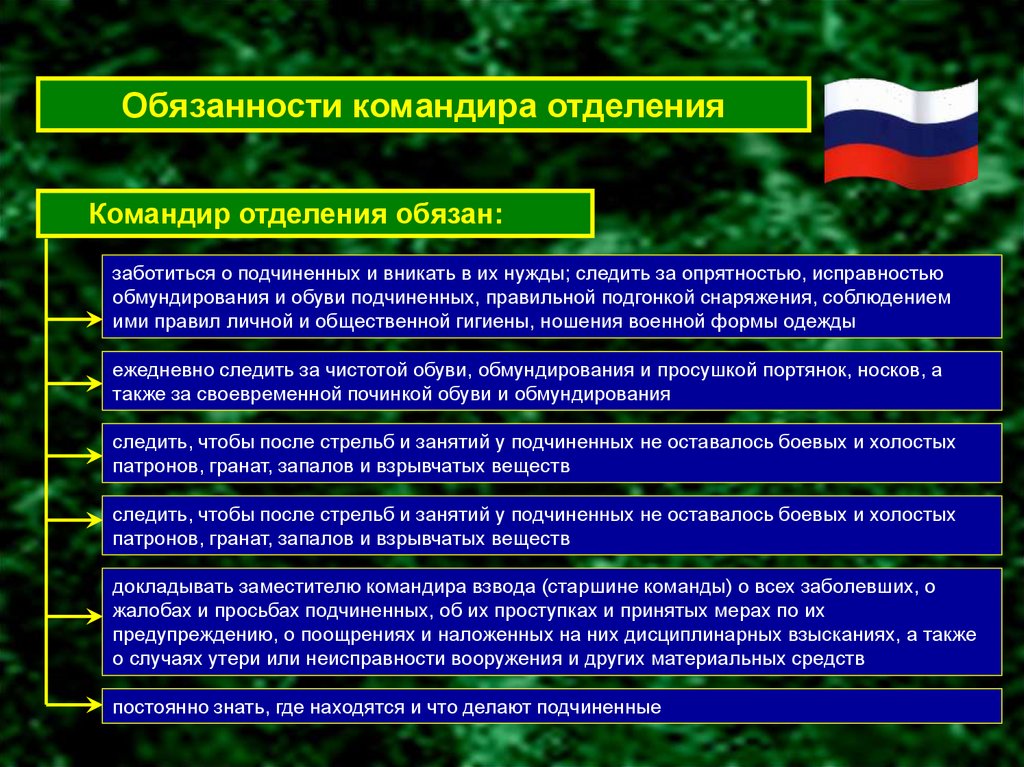 Обязанности командира отделения

Командир отделения обязан:

заботиться о подчиненных и вникать в их нужды; следить за опрятностью, исправностью обмундирования и обуви подчиненных, правильной подгонкой снаряжения, соблюдением ими правил личной и общественной гигиены, ношения военной формы одежды

ежедневно следить за чистотой обуви, обмундирования и просушкой портянок, носков, а также за своевременной починкой обуви и обмундирования

следить, чтобы после стрельб и занятий у подчиненных не оставалось боевых и холостых патронов, гранат, запалов и взрывчатых веществ

следить, чтобы после стрельб и занятий у подчиненных не оставалось боевых и холостых патронов, гранат, запалов и взрывчатых веществ

докладывать заместителю командира взвода (старшине команды) о всех заболевших, о жалобах и просьбах подчиненных, об их проступках и принятых мерах по их предупреждению, о поощрениях и наложенных на них дисциплинарных взысканиях, а также о случаях утери или неисправности вооружения и других материальных средств

постоянно знать, где находятся и что делают подчиненные